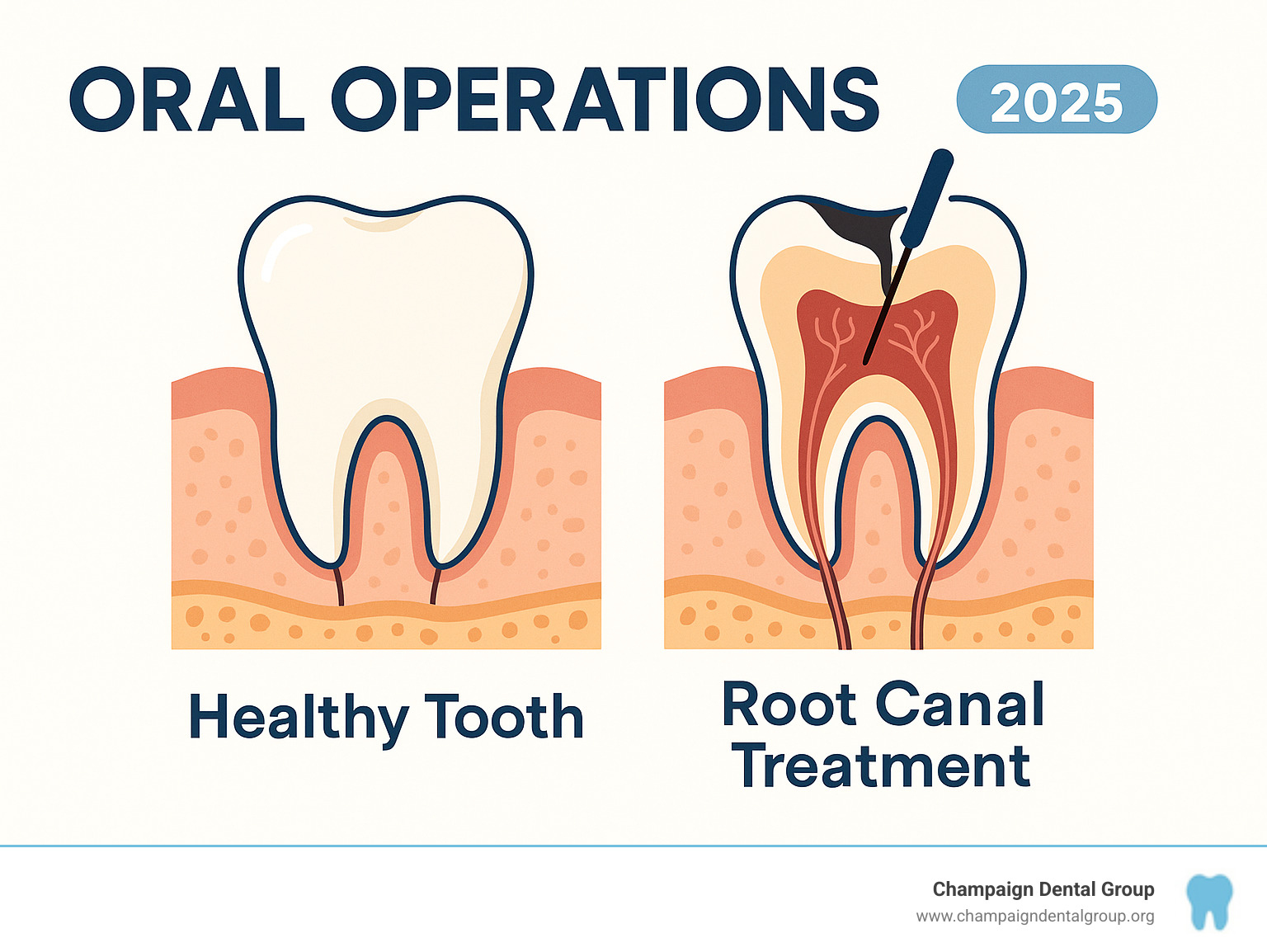 ORAL OPERATIONS 2025

Healthy Tooth

Root Canal Treatment

Champaign Dental Group
www.champaigndentalgroup.org